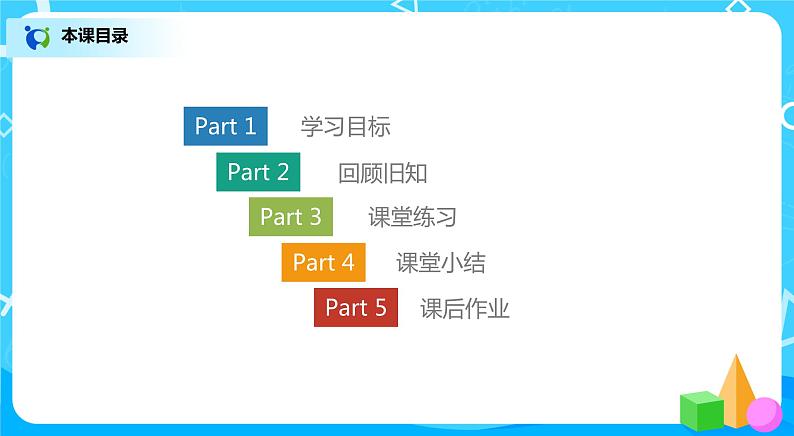 本课目录

Part 1 学习目标

Part 2 回顾旧知

Part 3 课堂练习

Part 4 课堂小结

Part 5 课后作业